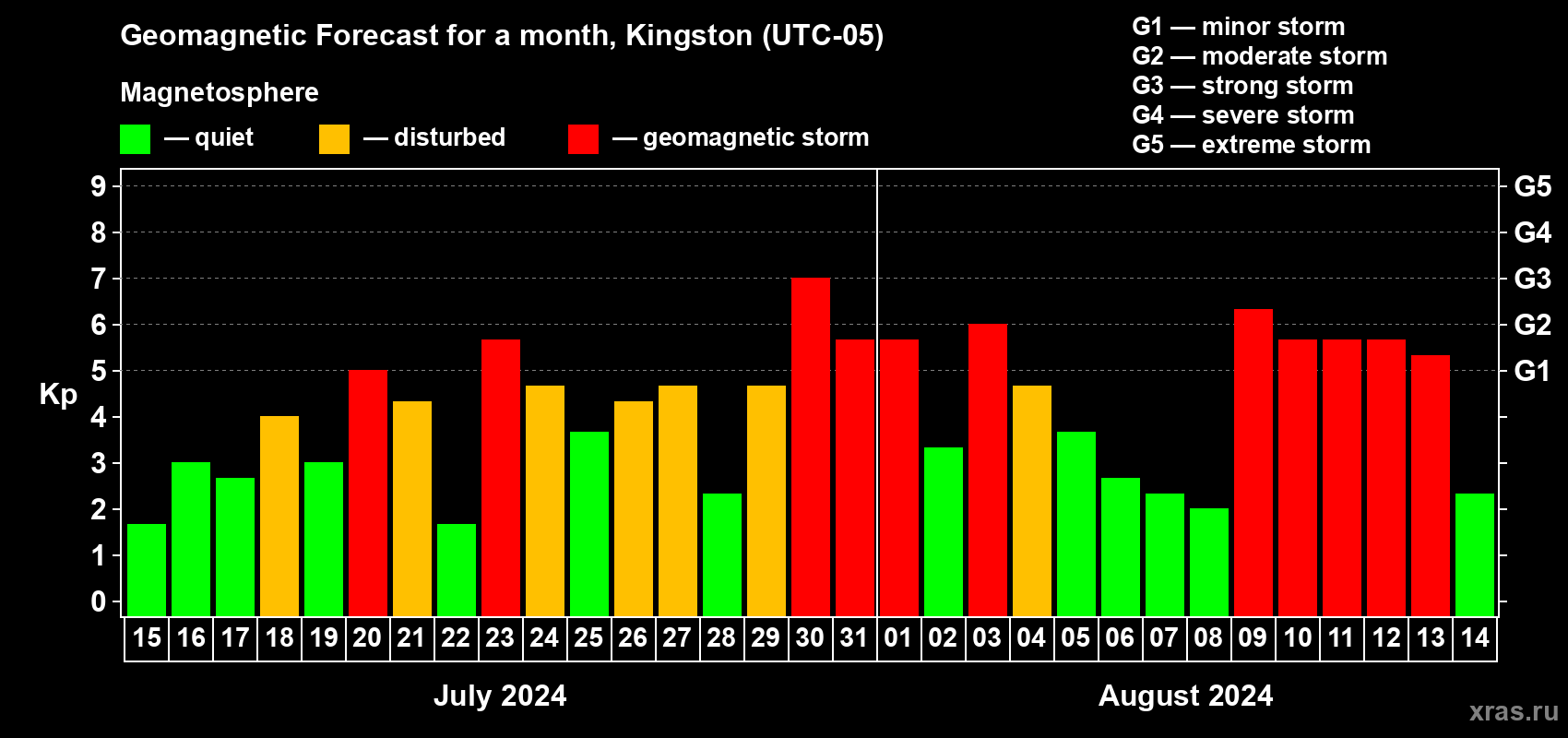 Geomagnetic Forecast for a month, Kingston (UTC-05)

Magnetosphere

— quiet — disturbed — geomagnetic storm

G1 — minor storm
G2 — moderate storm
G3 — strong storm
G4 — severe storm
G5 — extreme storm

Kp

9 8 7 6 5 4 3 2 1 0

G5 G4 G3 G2 G1

15 16 17 18 19 20 21 22 23 24 25 26 27 28 29 30 31 01 02 03 04 05 06 07 08 09 10 11 12 13 14

July 2024

August 2024

xras.ru